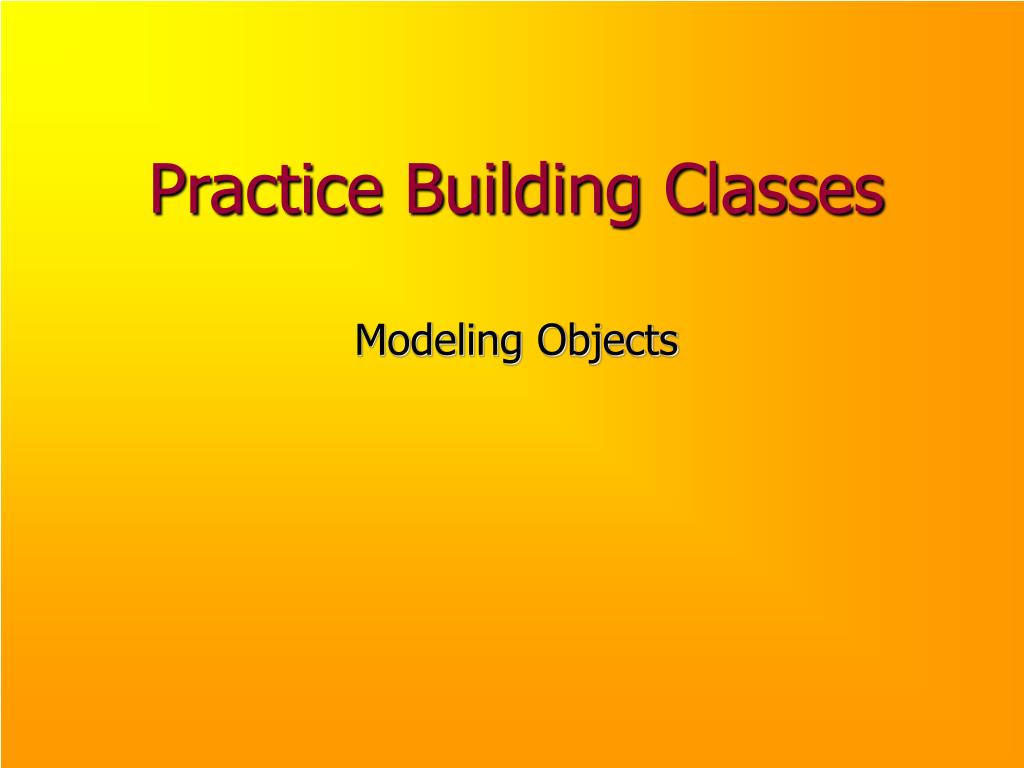 Practice Building Classes

Modeling Objects